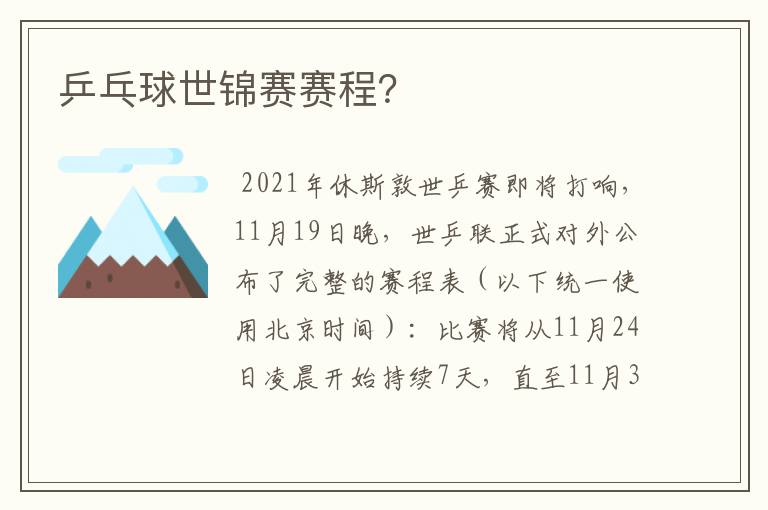 乒乓球世锦赛赛程?

2021年休斯敦世乒赛即将打响，11月19日晚，世乒联正式对外公布了完整的赛程表（以下统一使用北京时间）：比赛将从11月24日凌晨开始持续7天，直至11月3